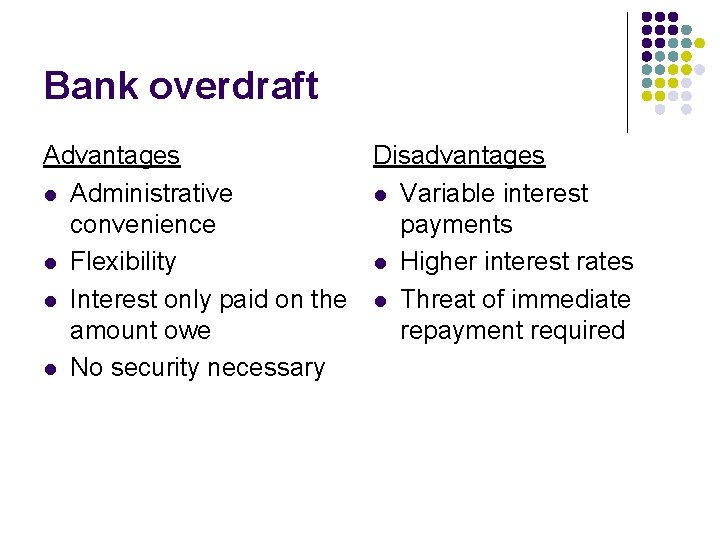 Bank overdraft

Advantages

- Administrative convenience
- Flexibility
- Interest only paid on the amount owe
- No security necessary

Disadvantages

- Variable interest payments
- Higher interest rates
- Threat of immediate repayment required